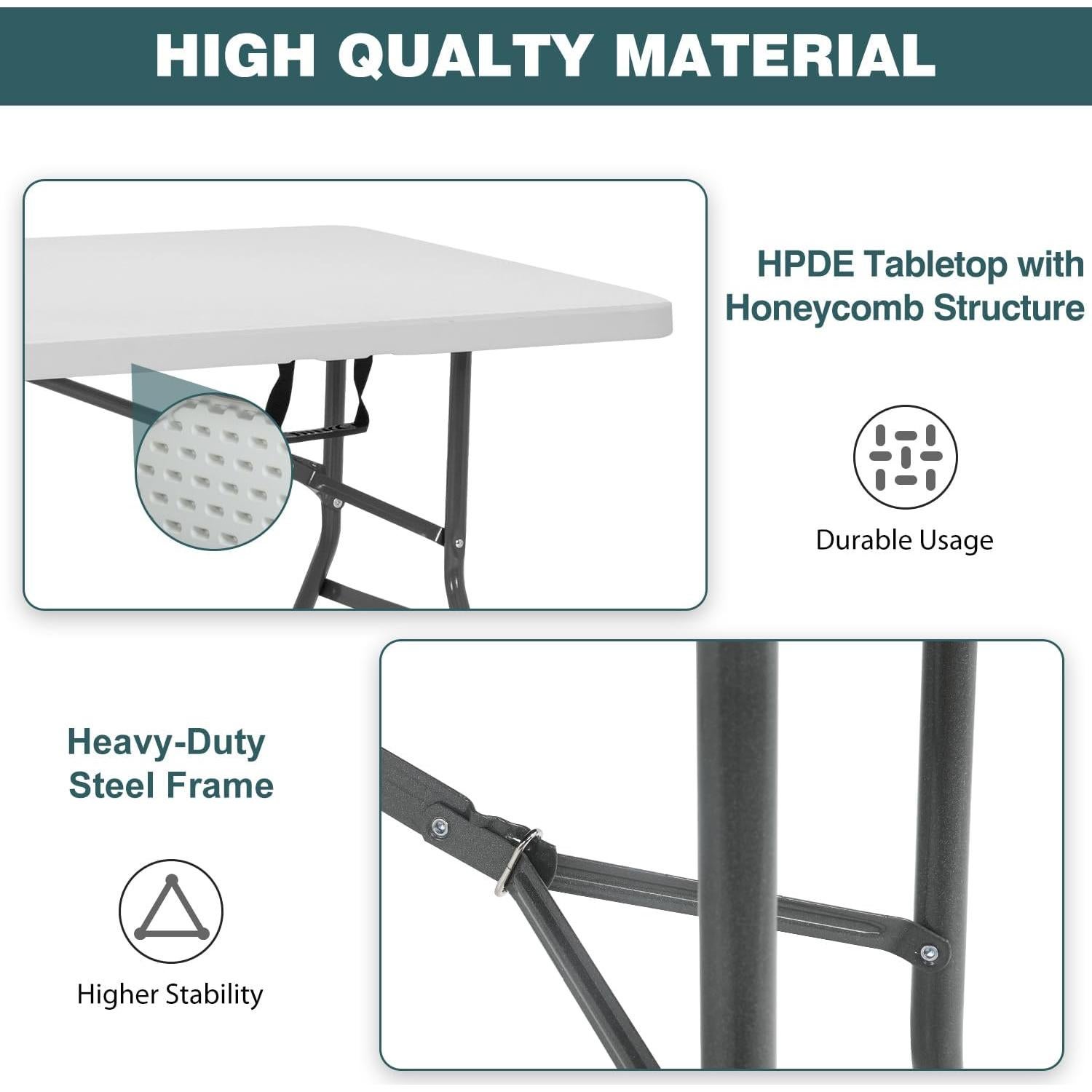 HIGH QUALTY MATERIAL

HPDE Tabletop with Honeycomb Structure

Durable Usage

Heavy-Duty Steel Frame

Higher Stability